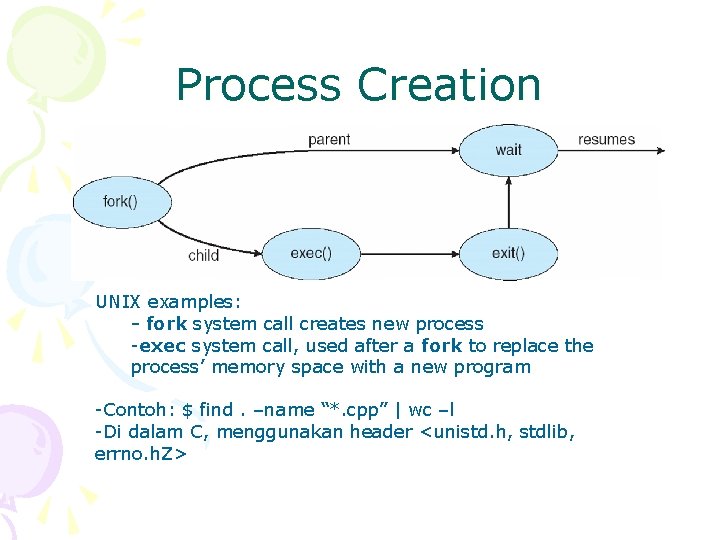 Process Creation

parent

wait

resumes

fork()

child

exec()

exit()

UNIX examples:

- fork system call creates new process

-exec system call, used after a fork to replace the process’ memory space with a new program

-Contoh: $ find . –name “*.cpp” | wc –l

-Di dalam C, menggunakan header <unistd.h, stdlib, errno.hZ>